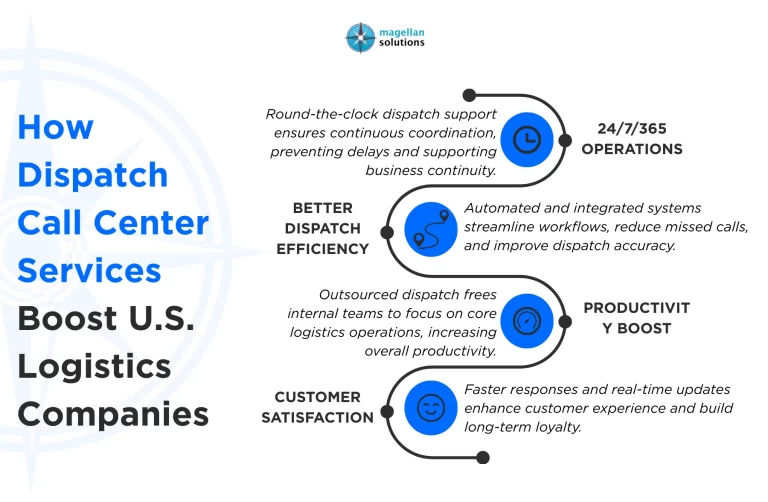 magellan solutions

How Dispatch Call Center Services Boost U.S. Logistics Companies

Round-the-clock dispatch support ensures continuous coordination, preventing delays and supporting business continuity.

24/7/365 OPERATIONS

BETTER DISPATCH EFFICIENCY

Automated and integrated systems streamline workflows, reduce missed calls, and improve dispatch accuracy.

Outsourced dispatch frees internal teams to focus on core logistics operations, increasing overall productivity.

PRODUCTIVIT Y BOOST

CUSTOMER SATISFACTION

Faster responses and real-time updates enhance customer experience and build long-term loyalty.